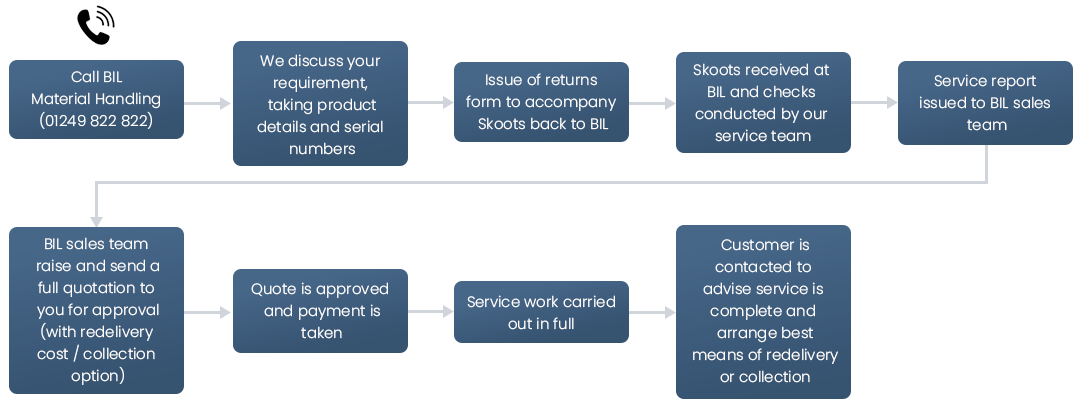 Call BIL Material Handling (01249 822 822)

We discuss your requirement, taking product details and serial numbers

Issue of returns form to accompany Skoots back to BIL

Skoots received at BIL and checks conducted by our service team

Service report issued to BIL sales team

BIL sales team raise and send a full quotation to you for approval (with redelivery cost / collection option)

Quote is approved and payment is taken

Service work carried out in full

Customer is contacted to advise service is complete and arrange best means of redelivery or collection